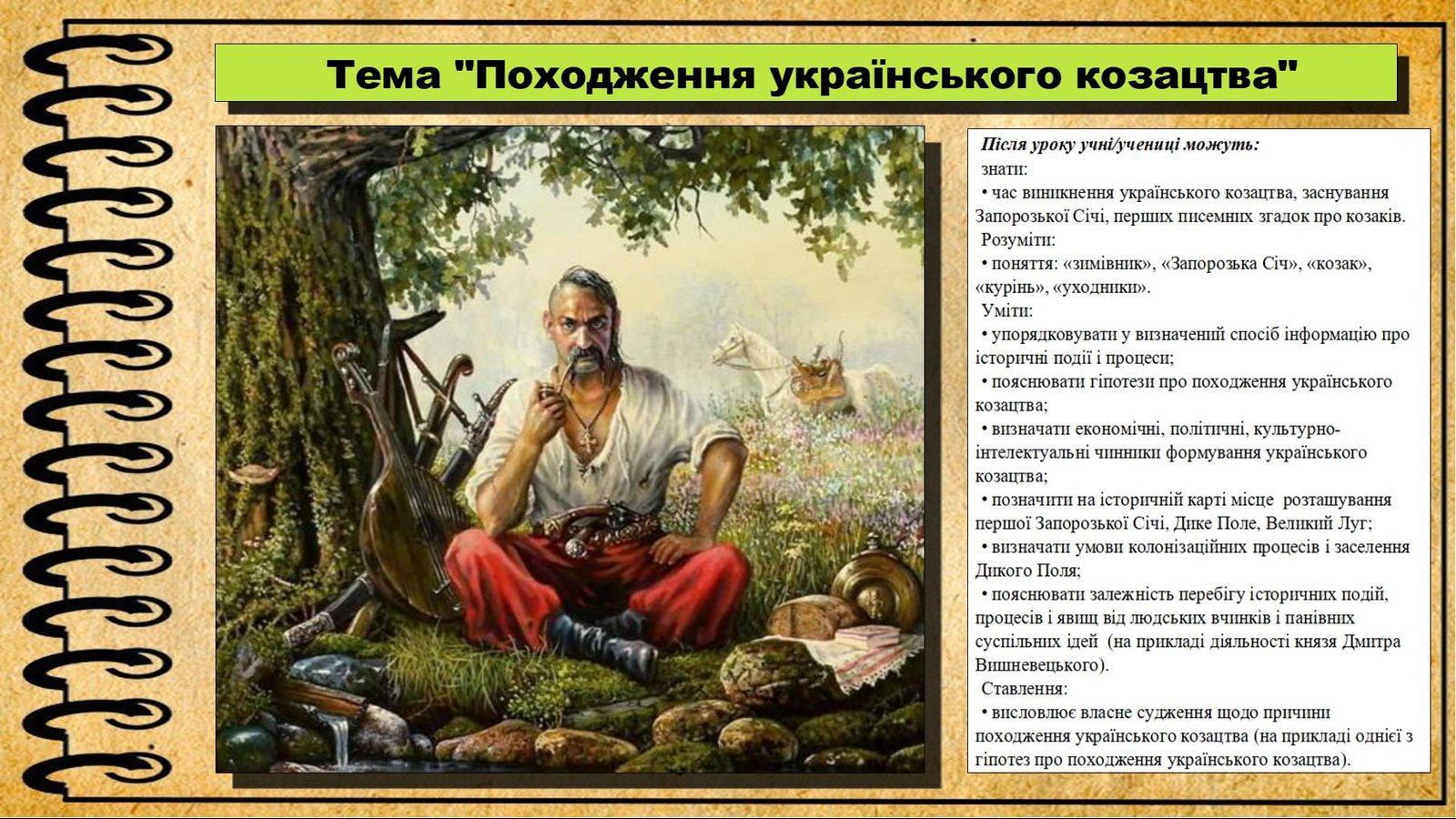 Тема "Походження українського козацтва"

Після уроку учні/учениці можуть:
знати:
• час виникнення українського козацтва, заснування Запорозької Січі, перших писемних згадок про козаків.
Розуміти:
• поняття: «зимівник», «Запорозька Січ», «козак», «курінь», «уходники».
Уміти:
• упорядковувати у визначений спосіб інформацію про історичні події і процеси;
• пояснювати гіпотези про походження українського козацтва;
• визначати економічні, політичні, культурно-інтелектуальні чинники формування українського козацтва;
• позначити на історичній карті місце розташування першої Запорозької Січі, Дике Поле, Великий Луг;
• визначати умови колонізаційних процесів і заселення Дикого Поля;
• пояснювати залежність перебігу історичних подій, процесів і явищ від людських вчинків і панівних суспільних ідей (на прикладі діяльності князя Дмитра Вишневецького).
Ставлення:
• висловлює власне судження щодо причини походження українського козацтва (на прикладі однієї з гіпотез про походження українського козацтва).